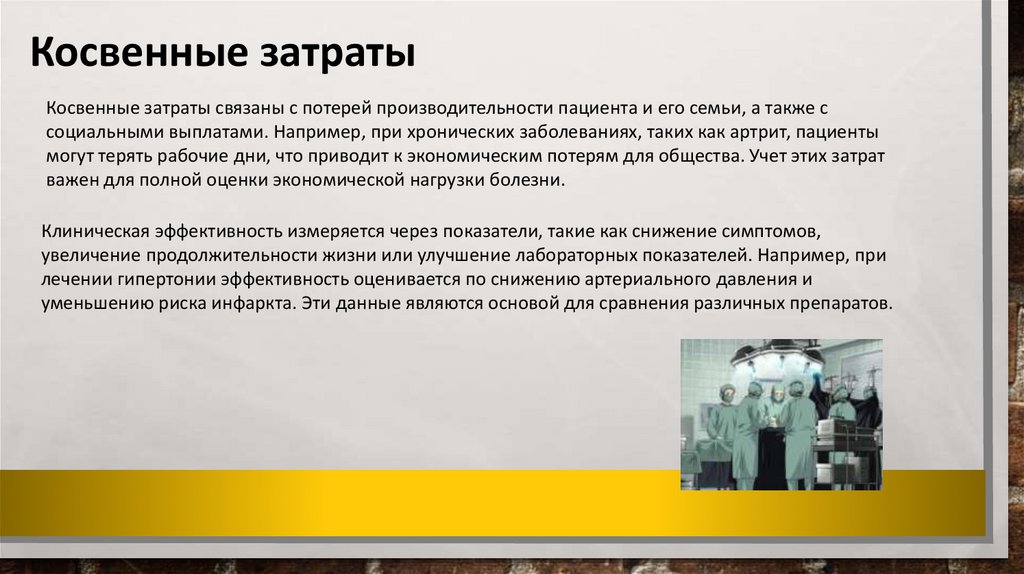 Косвенные затраты

Косвенные затраты связаны с потерей производительности пациента и его семьи, а также с социальными выплатами. Например, при хронических заболеваниях, таких как артрит, пациенты могут терять рабочие дни, что приводит к экономическим потерям для общества. Учет этих затрат важен для полной оценки экономической нагрузки болезни.

Клиническая эффективность измеряется через показатели, такие как снижение симптомов, увеличение продолжительности жизни или улучшение лабораторных показателей. Например, при лечении гипертонии эффективность оценивается по снижению артериального давления и уменьшению риска инфаркта. Эти данные являются основой для сравнения различных препаратов.